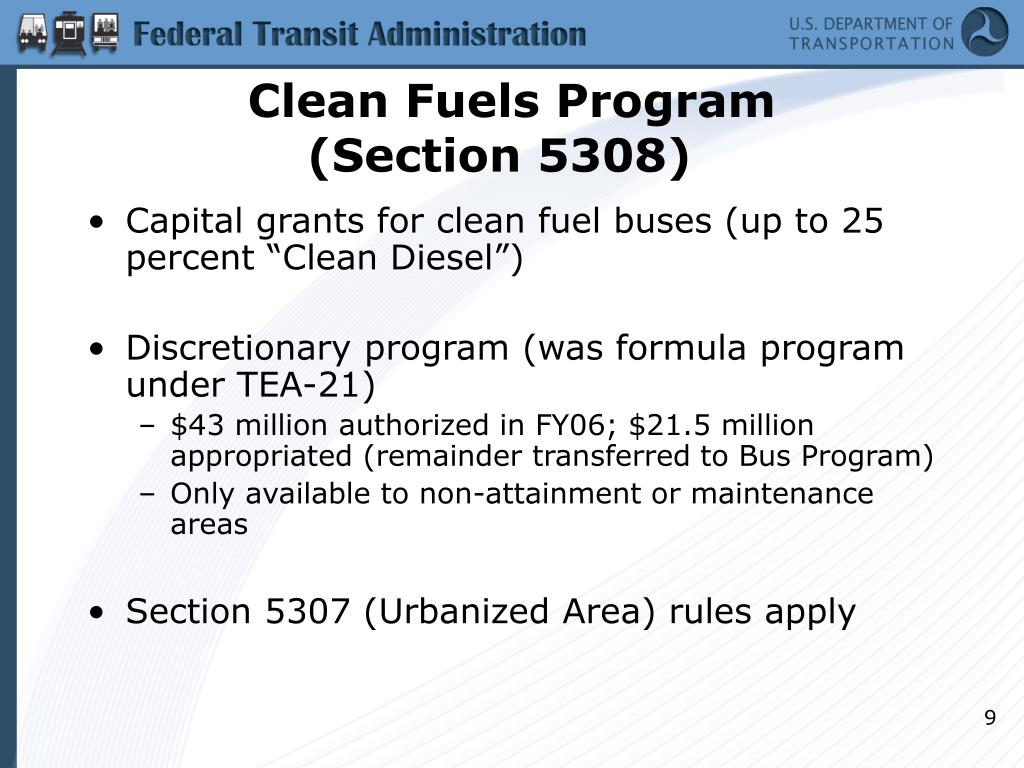 Federal Transit Administration

U.S. DEPARTMENT OF TRANSPORTATION

Clean Fuels Program (Section 5308)

• Capital grants for clean fuel buses (up to 25 percent “Clean Diesel”)

• Discretionary program (was formula program under TEA-21)
– \$43 million authorized in FY06; \$21.5 million appropriated (remainder transferred to Bus Program)
– Only available to non-attainment or maintenance areas

• Section 5307 (Urbanized Area) rules apply

9